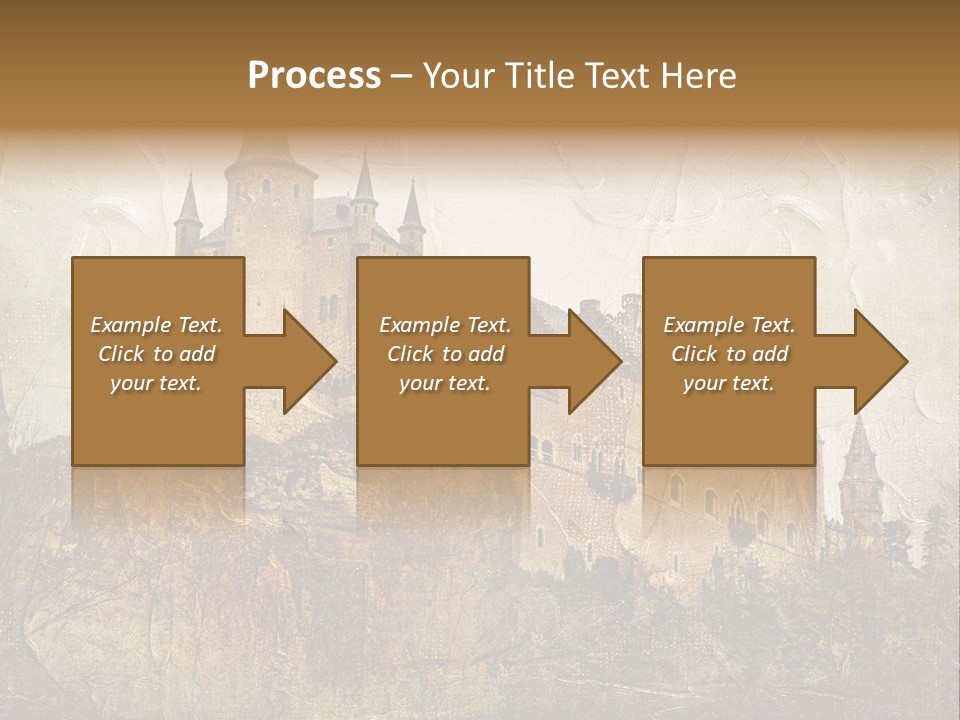 Process – Your Title Text Here

Example Text. Click to add your text.

Example Text. Click to add your text.

Example Text. Click to add your text.